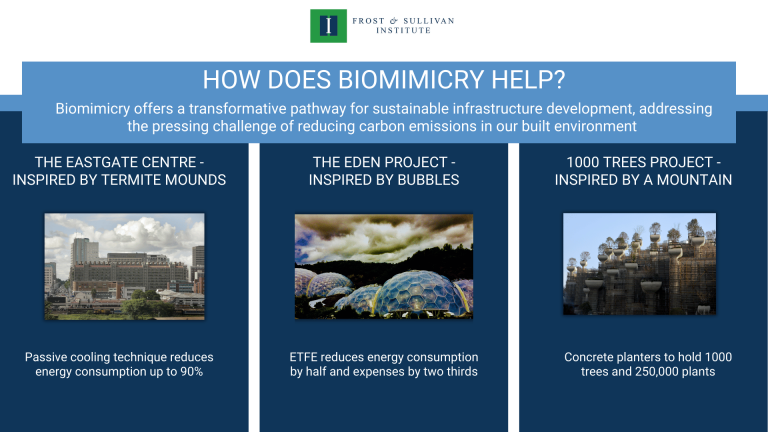 FROST & SULLIVAN INSTITUTE

HOW DOES BIOMIMICRY HELP?

Biomimicry offers a transformative pathway for sustainable infrastructure development, addressing the pressing challenge of reducing carbon emissions in our built environment

THE EASTGATE CENTRE - INSPIRED BY TERMITE MOUNDS

Passive cooling technique reduces energy consumption up to 90%

THE EDEN PROJECT - INSPIRED BY BUBBLES

ETFE reduces energy consumption by half and expenses by two thirds

1000 TREES PROJECT - INSPIRED BY A MOUNTAIN

Concrete planters to hold 1000 trees and 250,000 plants